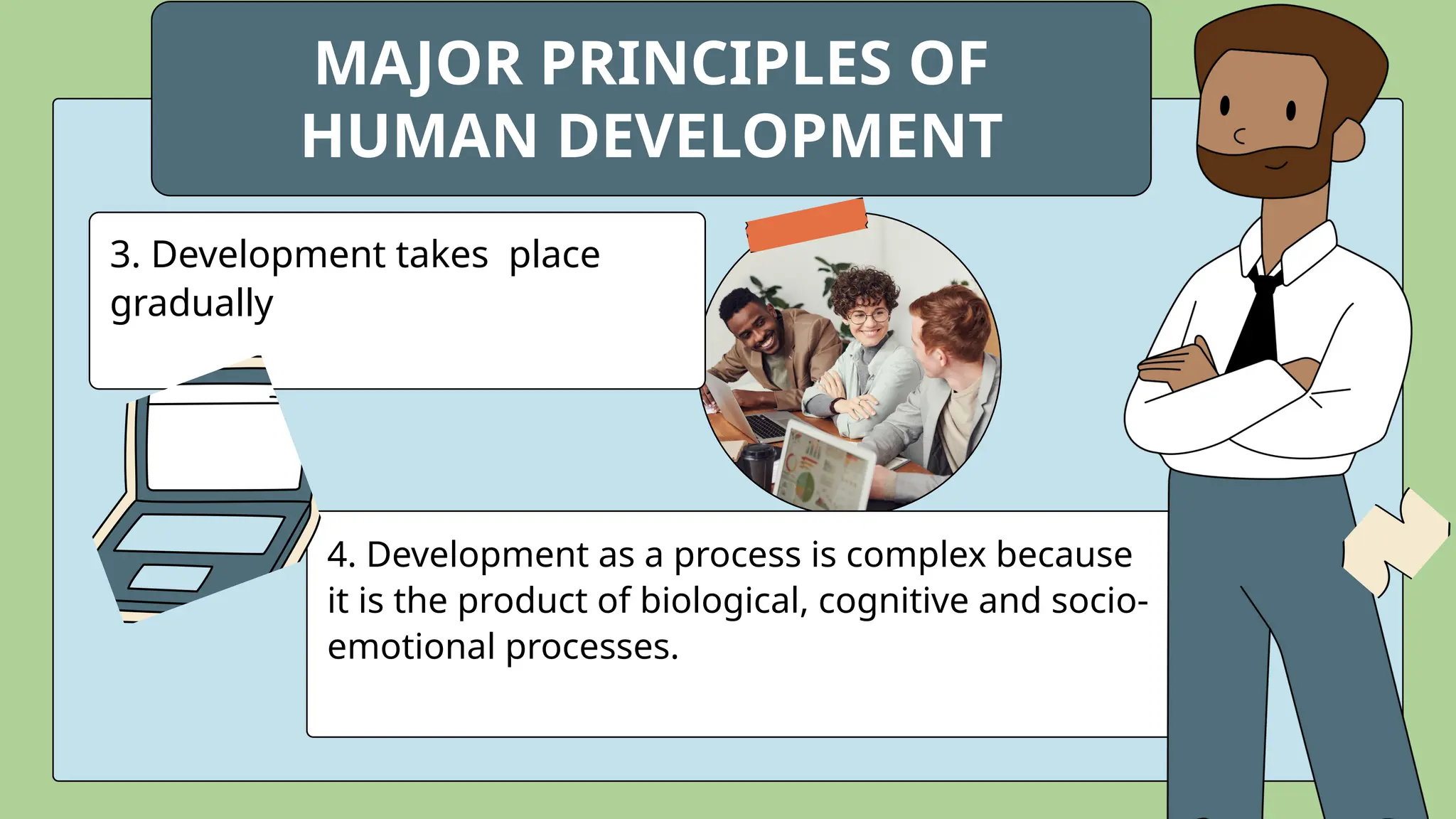 MAJOR PRINCIPLES OF HUMAN DEVELOPMENT

3. Development takes place gradually

4. Development as a process is complex because it is the product of biological, cognitive and socio-emotional processes.